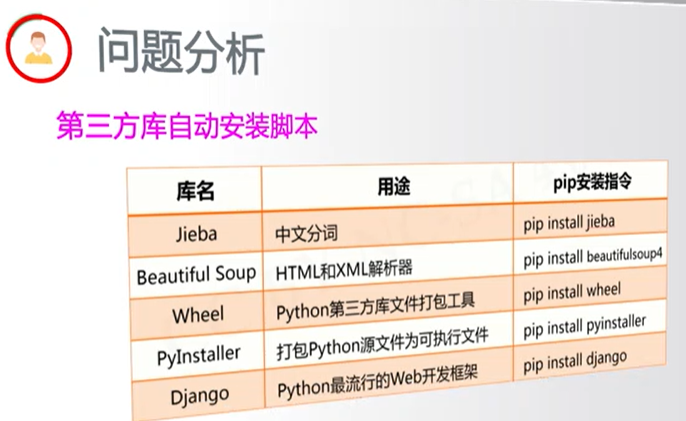 问题分析

第三方库自动安装脚本

| 库名 | 用途 | pip安装指令 |
|---|---|---|
| Jieba | 中文分词 | pip install jieba |
| Beautiful Soup | HTML和XML解析器 | pip install beautifulsoup4 |
| Wheel | Python第三方库文件打包工具 | pip install wheel |
| PyInstaller | 打包Python源文件为可执行文件 | pip install pyinstaller |
| Django | Python最流行的Web开发框架 | pip install django |